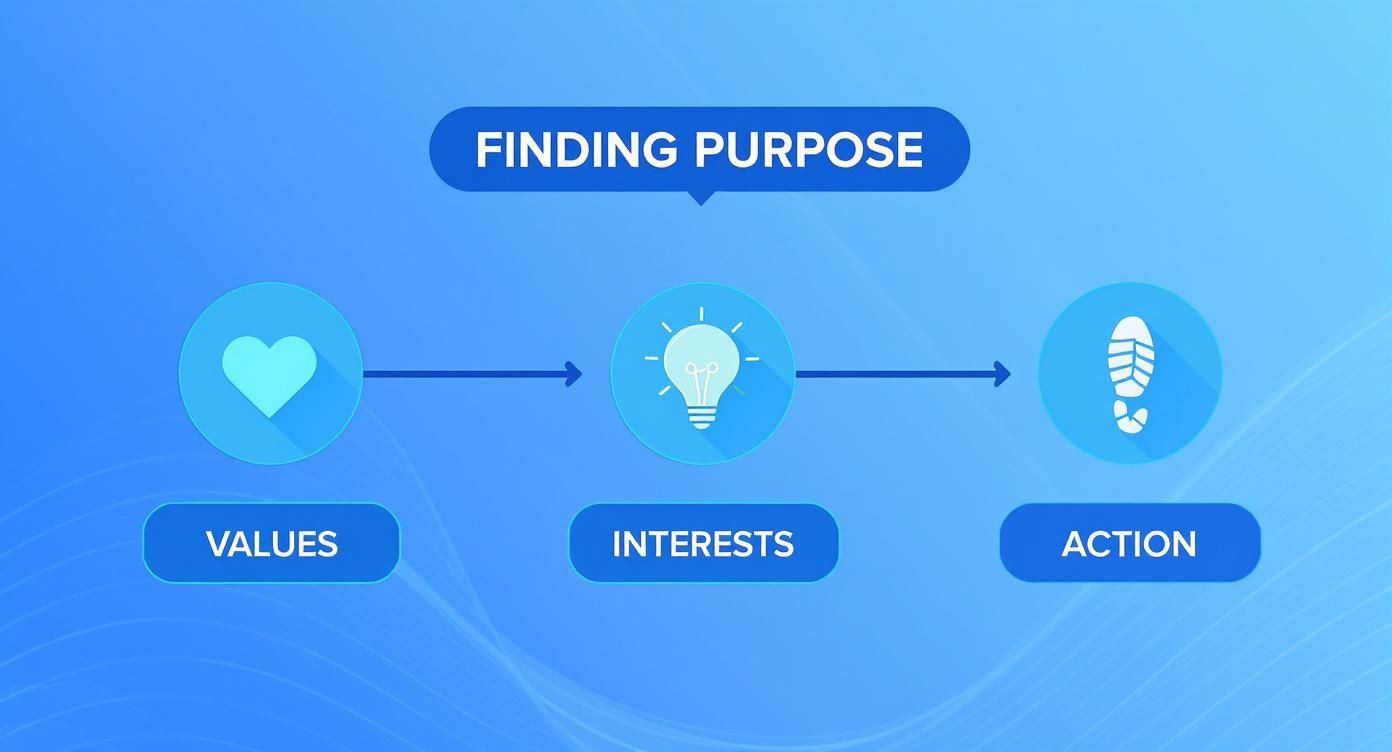 FINDING PURPOSE

VALUES

INTERESTS

ACTION